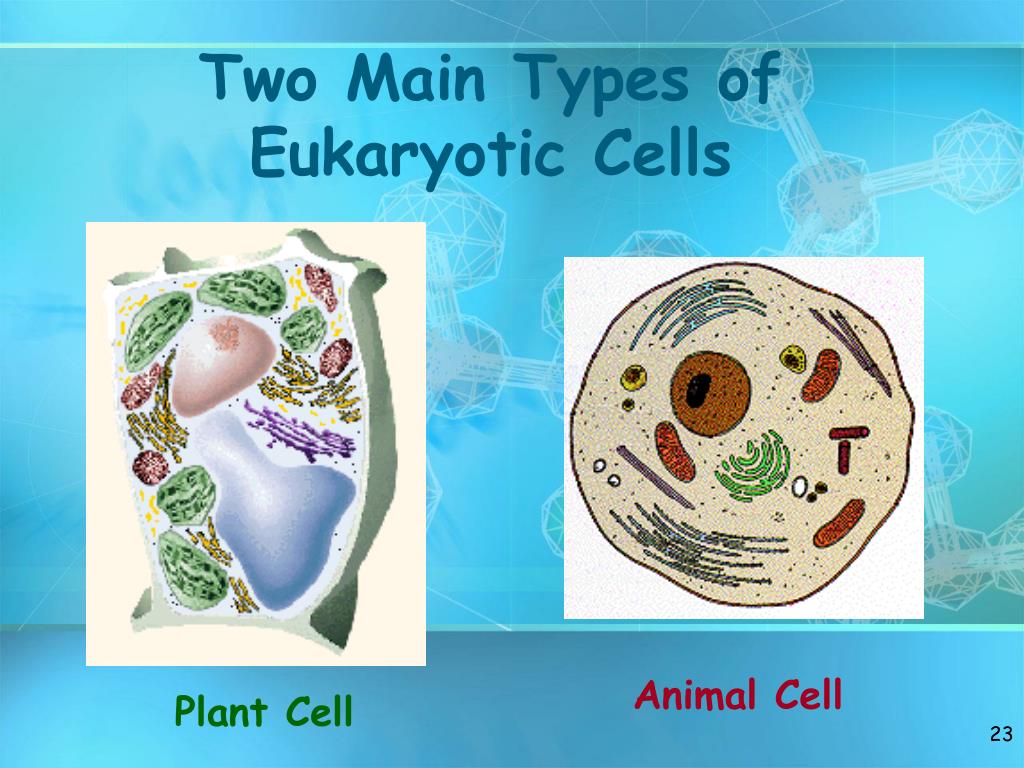 Two Main Types of Eukaryotic Cells

Plant Cell

Animal Cell

23